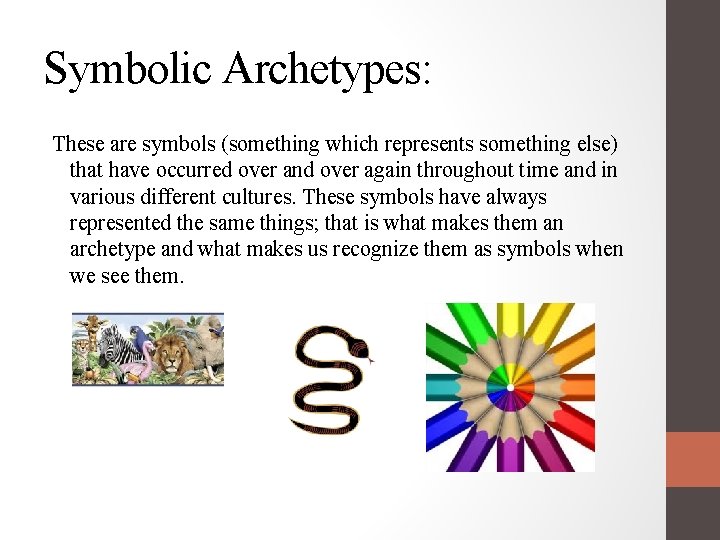 Symbolic Archetypes:

These are symbols (something which represents something else) that have occurred over and over again throughout time and in various different cultures. These symbols have always represented the same things; that is what makes them an archetype and what makes us recognize them as symbols when we see them.